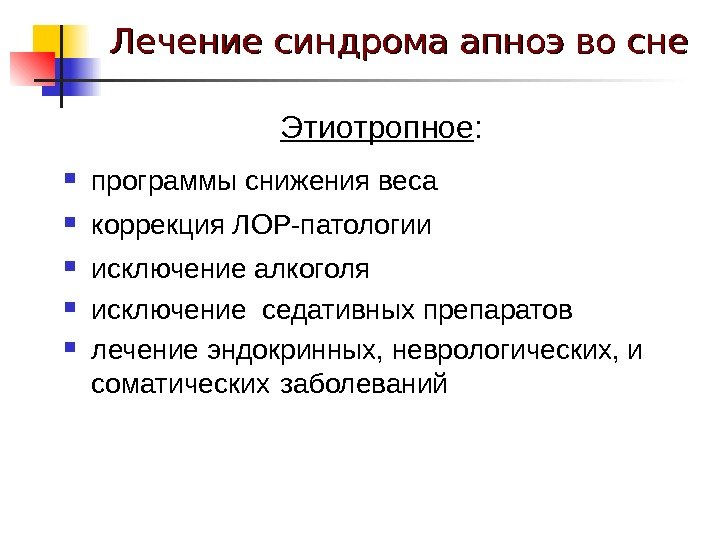 Лечение синдрома апноэ во сне

Этиотропное:

- программы снижения веса
- коррекция ЛОР-патологии
- исключение алкоголя
- исключение  седативных препаратов
- лечение эндокринных, неврологических, и соматических заболеваний